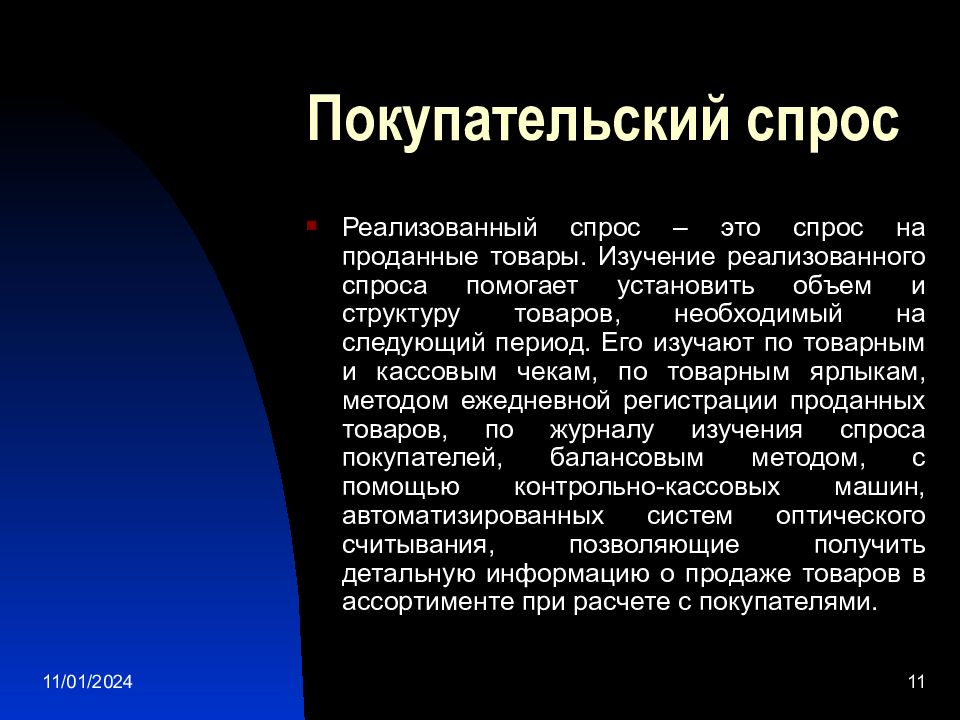 Покупательский спрос

Реализованный спрос – это спрос на проданные товары. Изучение реализованного спроса помогает установить объем и структуру товаров, необходимый на следующий период. Его изучают по товарным и кассовым чекам, по товарным ярлыкам, методом ежедневной регистрации проданных товаров, по журналу изучения спроса покупателей, балансовым методом, с помощью контрольно-кассовых машин, автоматизированных систем оптического считывания, позволяющие получить детальную информацию о продаже товаров в ассортименте при расчете с покупателями.

11/01/2024

11